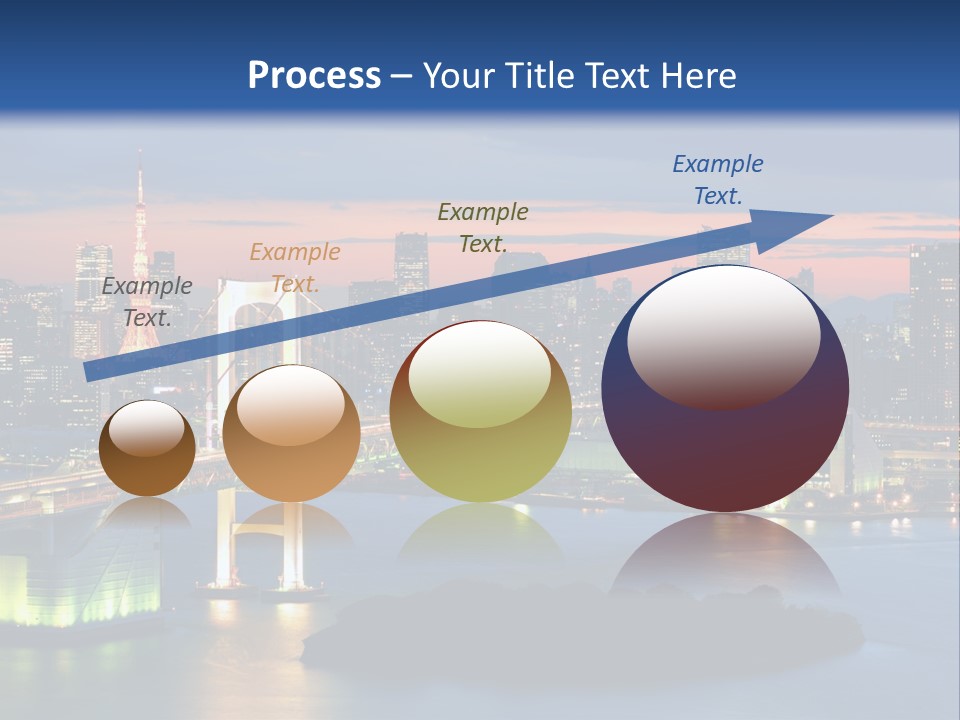 Process – Your Title Text Here

Example Text.

Example Text.

Example Text.

Example Text.